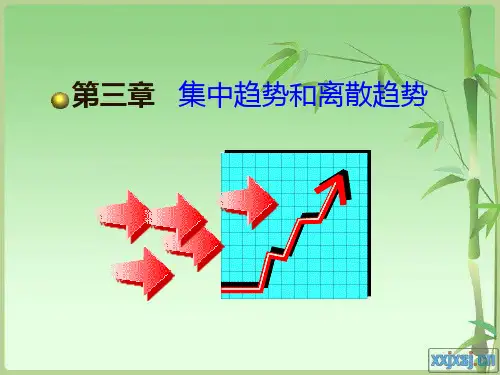 第三章　集中趋势和离散趋势

xxjxsj.cn